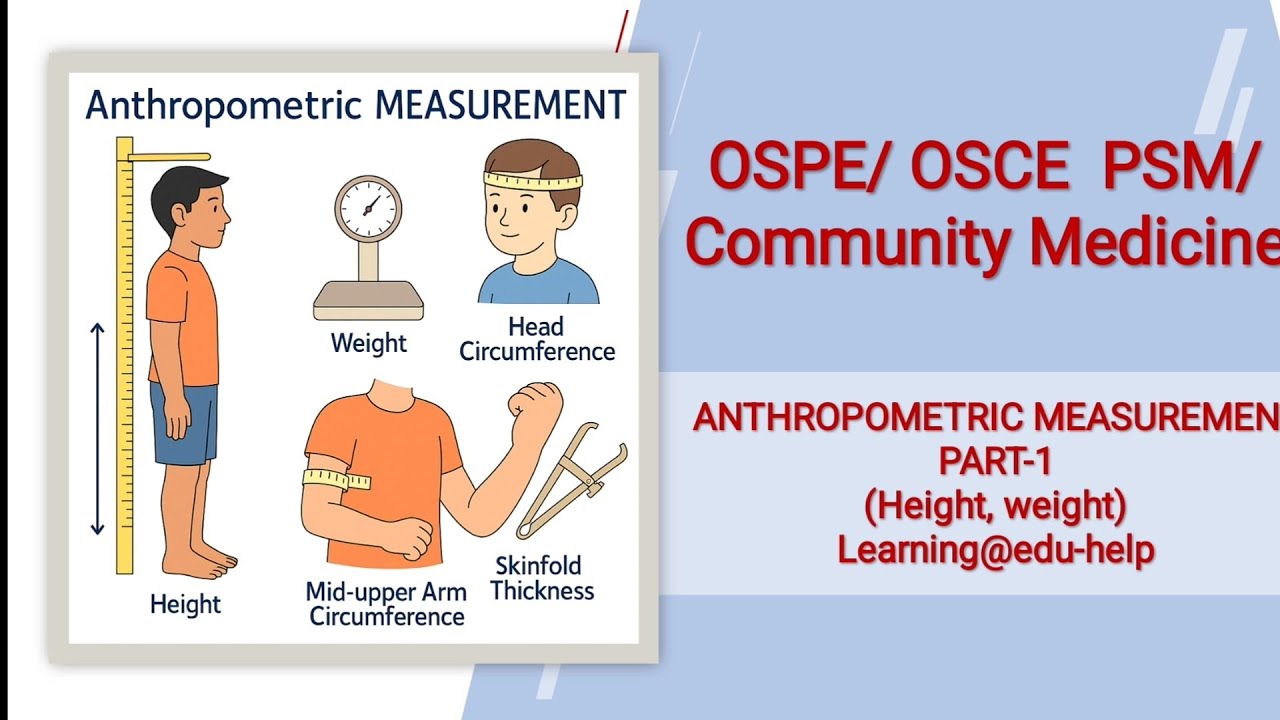 Anthropometric MEASUREMENT

Weight

Head Circumference

Height

Mid-upper Arm Circumference

Skinfold Thickness

OSPE/ OSCE PSM/ Community Medicine

ANTHROPOMETRIC MEASUREMEN
PART-1
(Height, weight)
Learning@edu-help